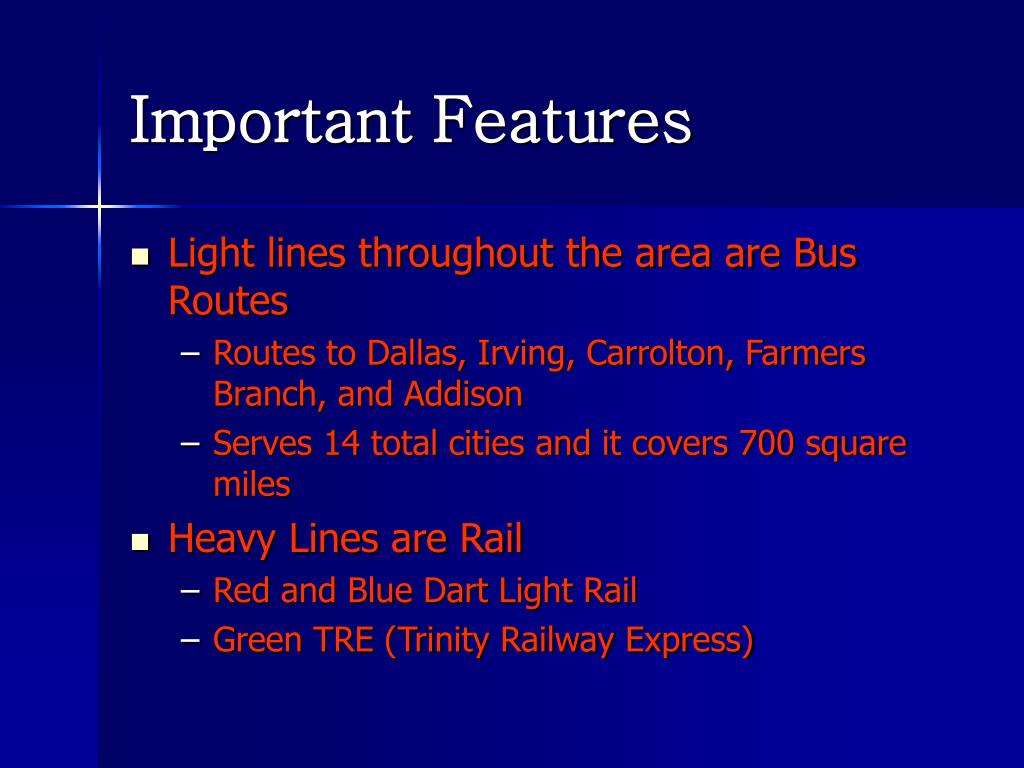 Important Features

- Light lines throughout the area are Bus Routes
  – Routes to Dallas, Irving, Carrolton, Farmers Branch, and Addison
  – Serves 14 total cities and it covers 700 square miles
- Heavy Lines are Rail
  – Red and Blue Dart Light Rail
  – Green TRE (Trinity Railway Express)